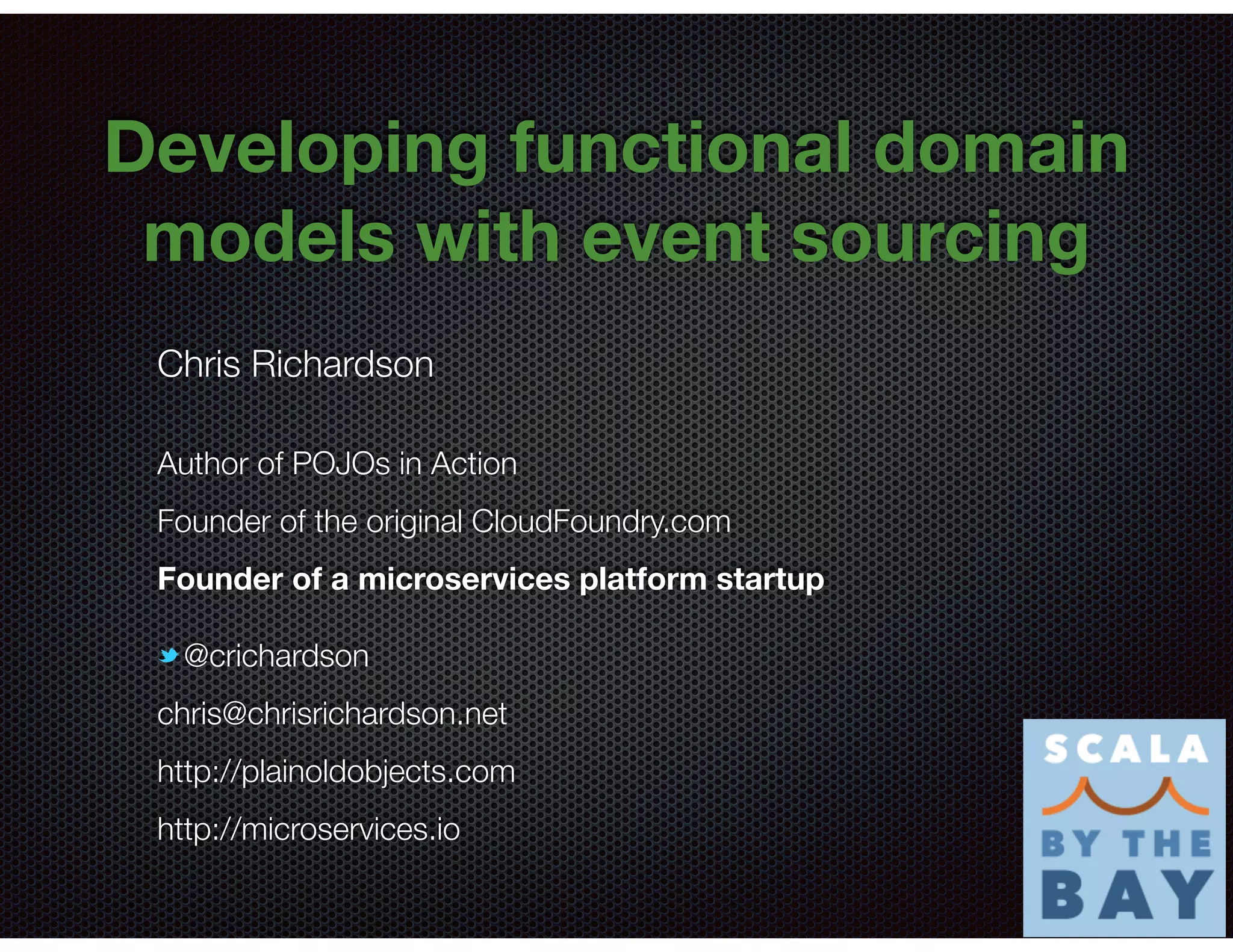 Developing functional domain models with event sourcing

Chris Richardson

Author of POJOs in Action

Founder of the original CloudFoundry.com

Founder of a microservices platform startup

@crichardson

chris@chrisrichardson.net

http://plainoldobjects.com

http://microservices.io

SCALA BY THE BAY